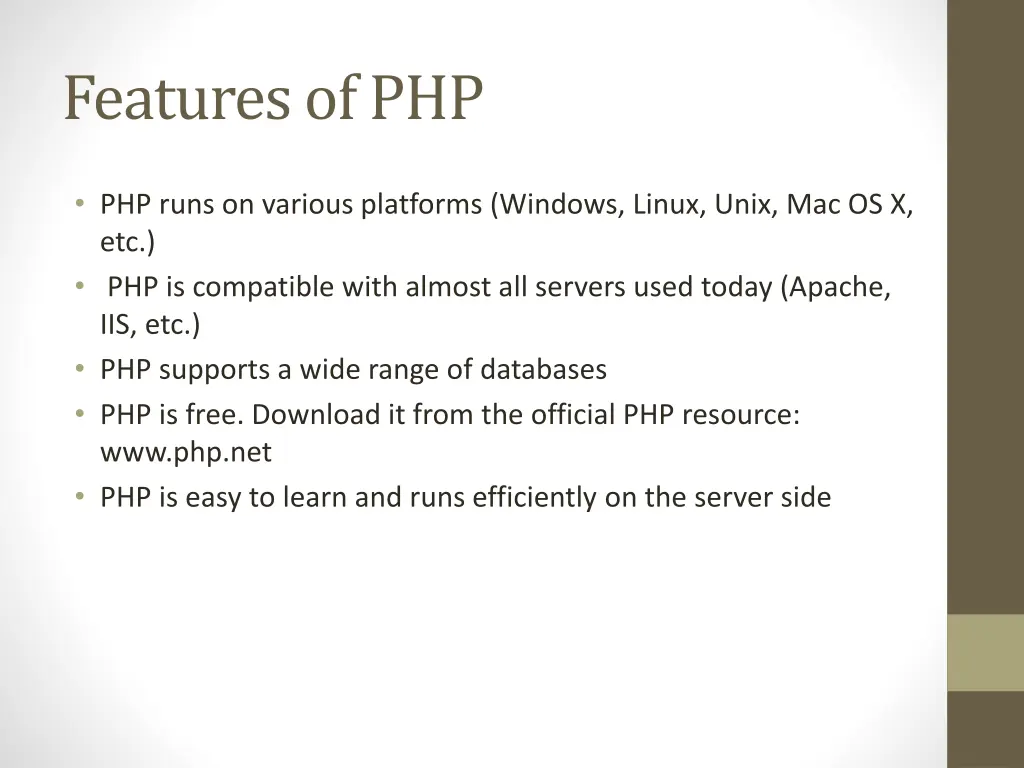 Features of PHP

• PHP runs on various platforms (Windows, Linux, Unix, Mac OS X, etc.)
• PHP is compatible with almost all servers used today (Apache, IIS, etc.)
• PHP supports a wide range of databases
• PHP is free. Download it from the official PHP resource: www.php.net
• PHP is easy to learn and runs efficiently on the server side